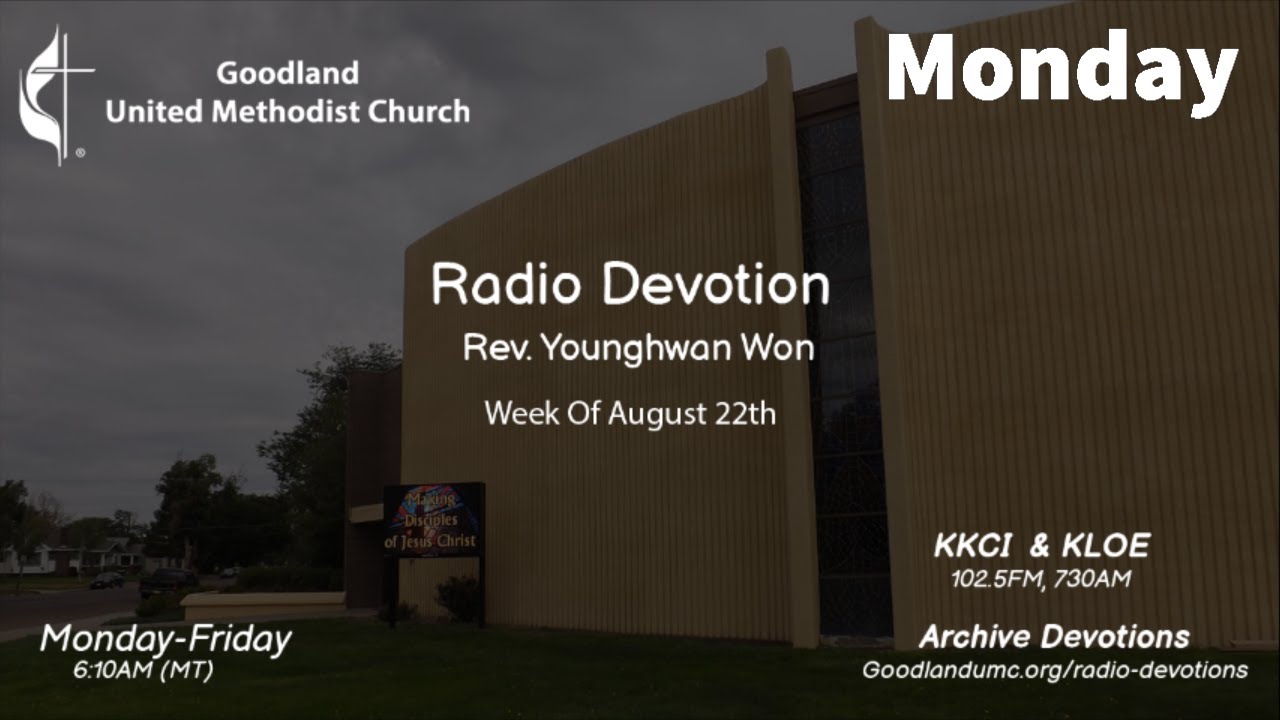 Goodland
United Methodist Church

Monday

Radio Devotion
Rev. Younghwan Won
Week Of August 22th

Making Disciples of Jesus Christ

KKCI & KLOE
102.5FM, 730AM

Monday-Friday
6:10AM (MT)

Archive Devotions
Goodlandumc.org/radio-devotions